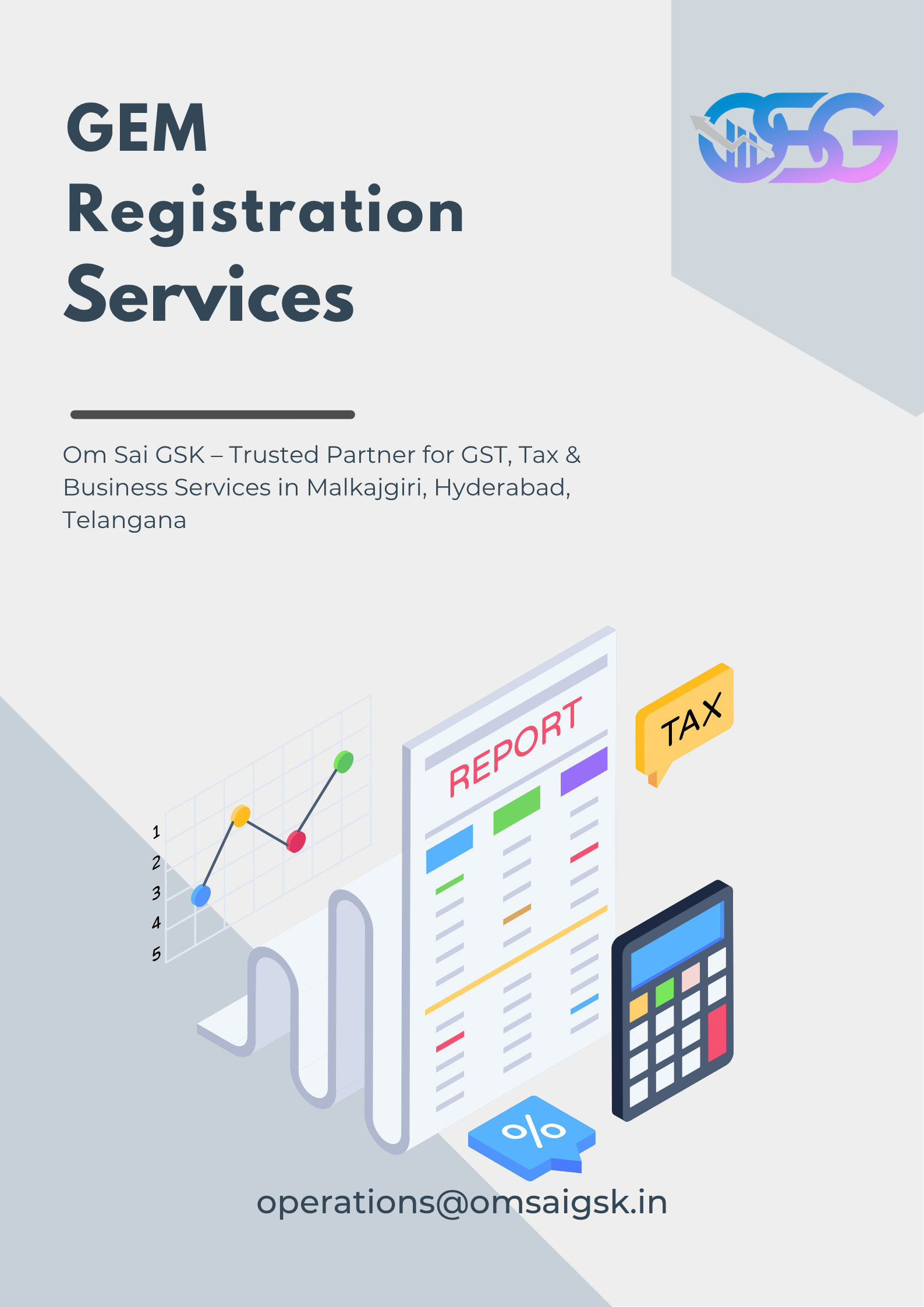 GEM Registration Services

OSG

Om Sai GSK – Trusted Partner for GST, Tax & Business Services in Malkajgiri, Hyderabad, Telangana

1
2
3
4
5

REPORT

TAX

%

operations@omsaigsk.in